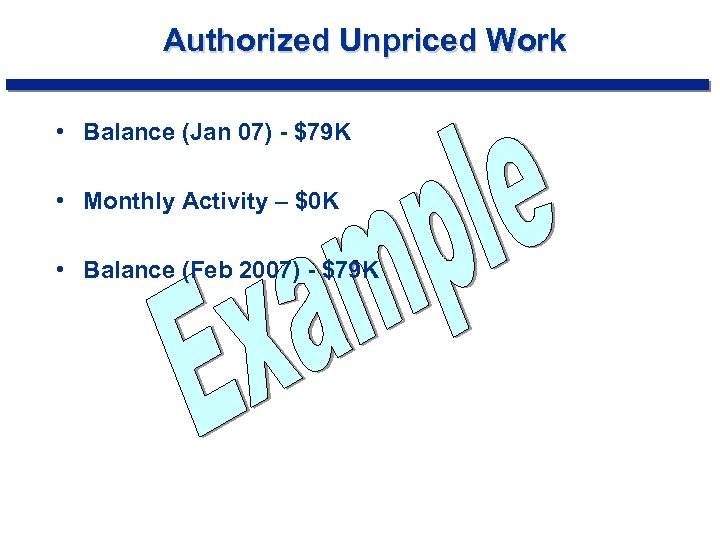 Authorized Unpriced Work

• Balance (Jan 07) - \$79K

• Monthly Activity – \$0K

• Balance (Feb 2007) - \$79K

Example